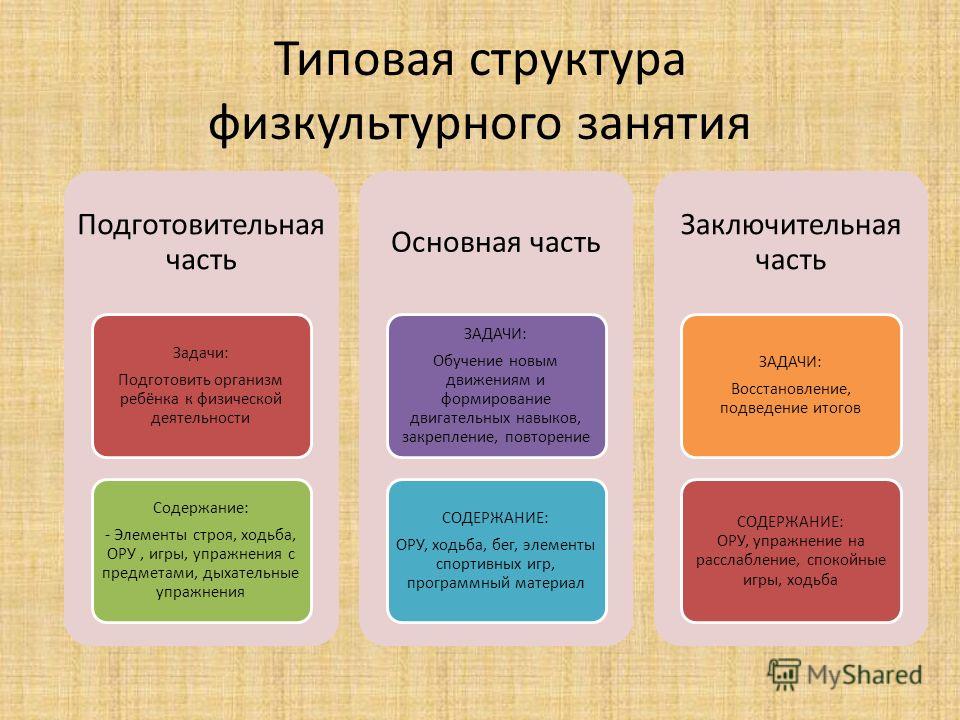 Типовая структура физкультурного занятия

Подготовительная часть

Задачи:
Подготовить организм ребёнка к физической деятельности

Содержание:
- Элементы строя, ходьба, ОРУ , игры, упражнения с предметами, дыхательные упражнения

Основная часть

ЗАДАЧИ:
Обучение новым движениям и формирование двигательных навыков, закрепление, повторение

СОДЕРЖАНИЕ:
ОРУ, ходьба, бег, элементы спортивных игр, программный материал

Заключительная часть

ЗАДАЧИ:
Восстановление, подведение итогов

СОДЕРЖАНИЕ:
ОРУ, упражнение на расслабление, спокойные игры, ходьба

MyShared